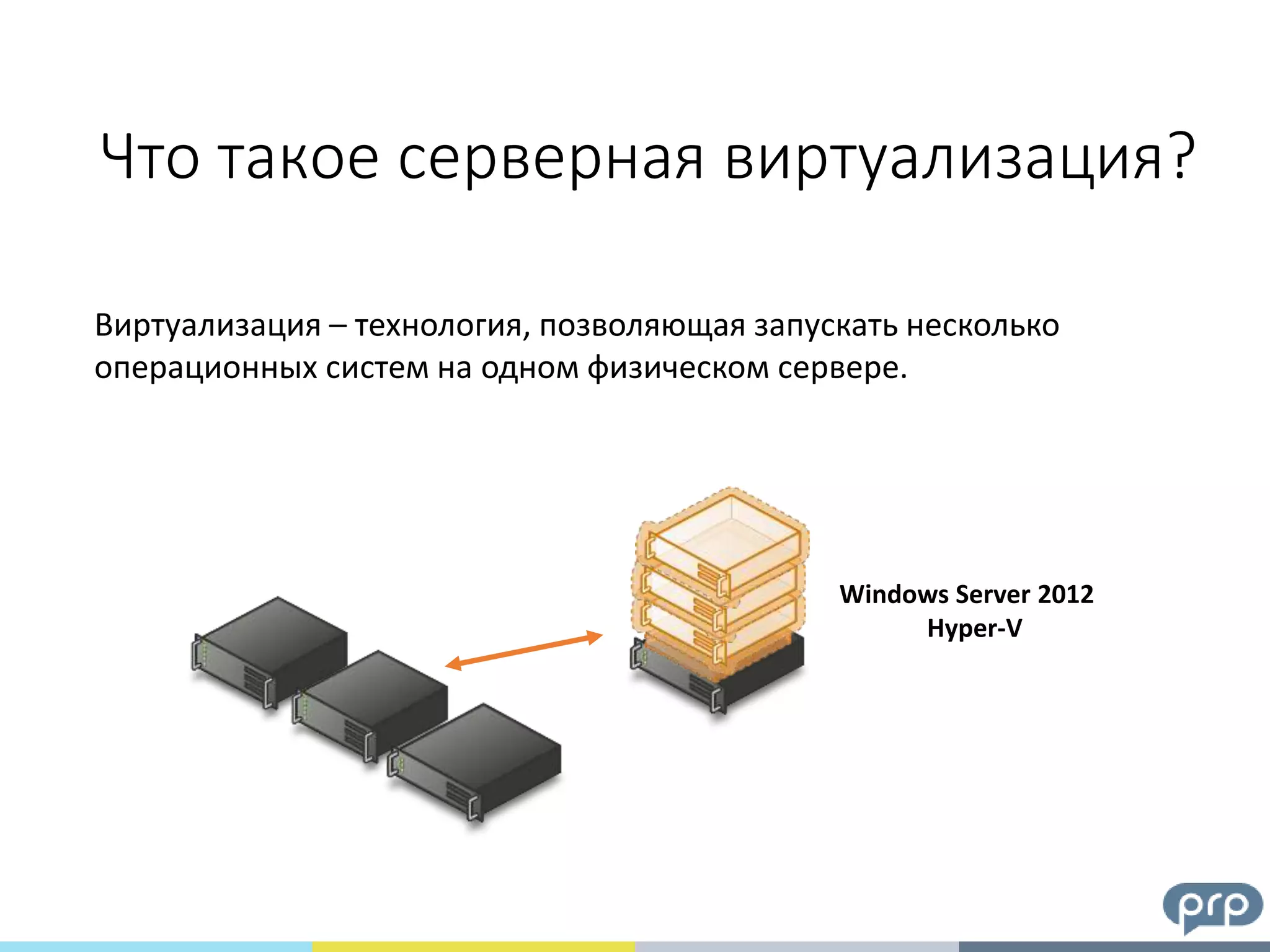 Что такое серверная виртуализация?

Виртуализация – технология, позволяющая запускать несколько операционных систем на одном физическом сервере.

Windows Server 2012
Hyper-V

prp